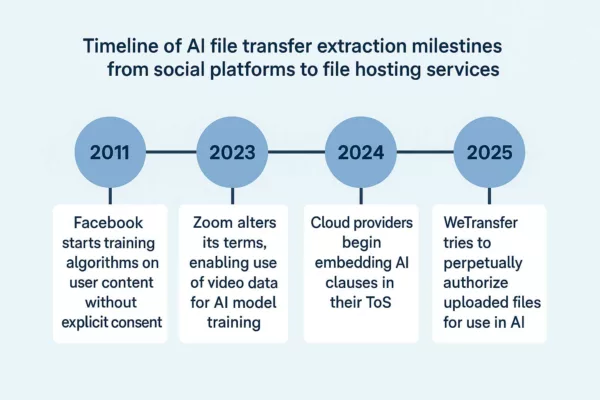 Timeline of AI file transfer extraction milestines from social platforms to file hosting services

2011

2023

2024

2025

Facebook starts training algorithms on user content without explicit consent

Zoom alters its terms, enabling use of video data for AI model training

Cloud providers begin embedding AI clauses in their ToS

WeTransfer tries to perpetually authorize uploaded files for use in AI